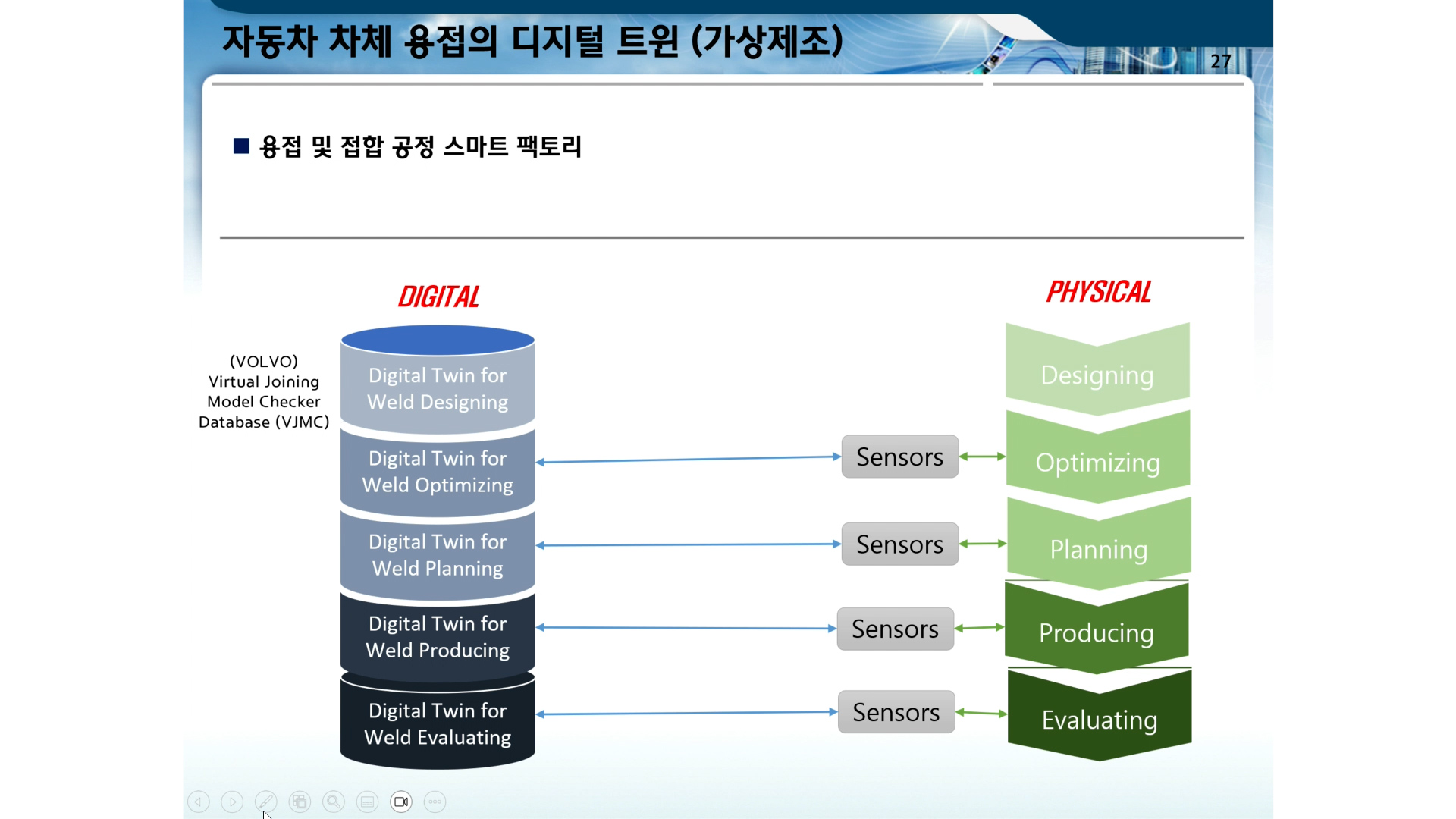 자동차 차체 용접의 디지털 트윈 (가상제조)

27

■ 용접 및 접합 공정 스마트 팩토리

DIGITAL

PHYSICAL

(VOLVO)
Virtual Joining
Model Checker
Database (VJMC)

Digital Twin for Weld Designing

Digital Twin for Weld Optimizing

Digital Twin for Weld Planning

Digital Twin for Weld Producing

Digital Twin for Weld Evaluating

Sensors

Sensors

Sensors

Sensors

Designing

Optimizing

Planning

Producing

Evaluating